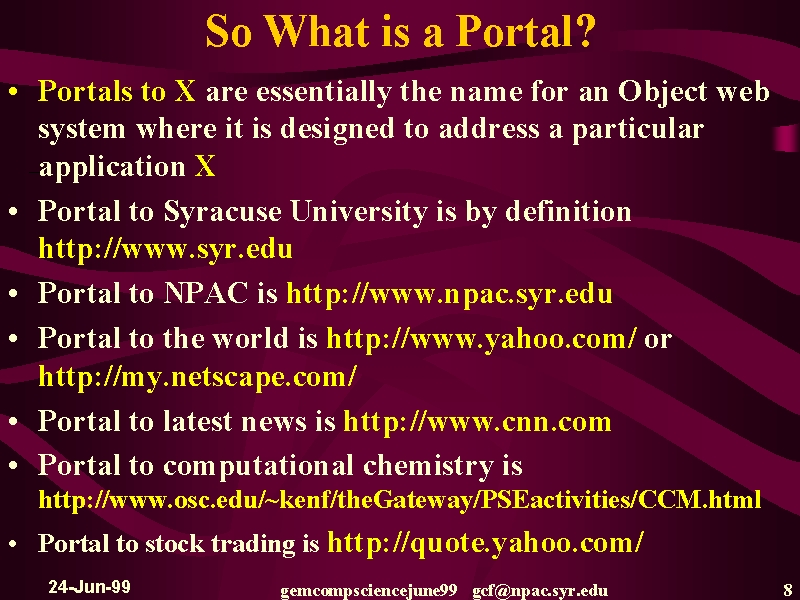 So What is a Portal?

• Portals to X are essentially the name for an Object web system where it is designed to address a particular application X

• Portal to Syracuse University is by definition http://www.syr.edu

• Portal to NPAC is http://www.npac.syr.edu

• Portal to the world is http://www.yahoo.com/ or http://my.netscape.com/

• Portal to latest news is http://www.cnn.com

• Portal to computational chemistry is http://www.osc.edu/~kenf/theGateway/PSEactivities/CCM.html

• Portal to stock trading is http://quote.yahoo.com/

24-Jun-99 gemcompsciencejune99 gcf@npac.syr.edu 8